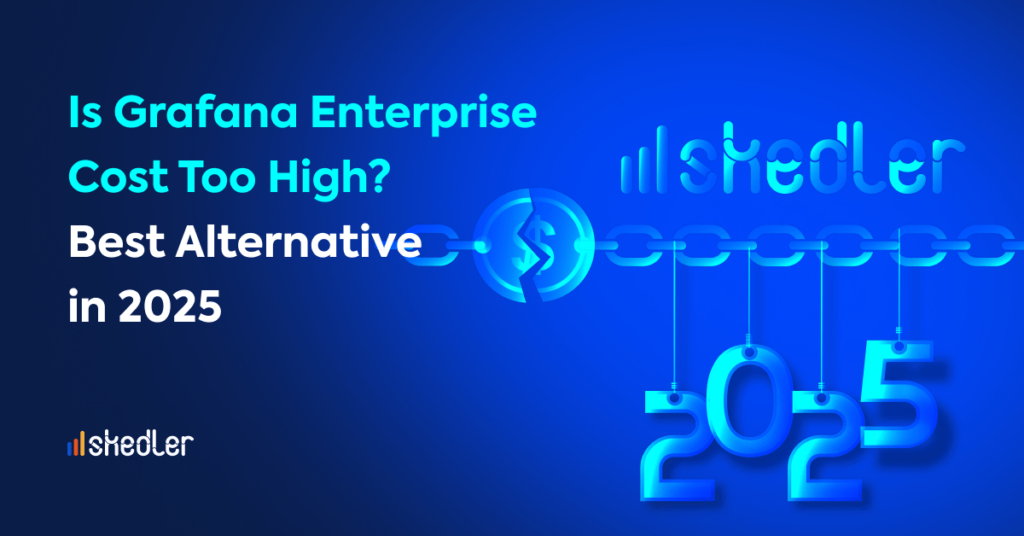 Is Grafana Enterprise Cost Too High? Best Alternative in 2025

skedler

$

2025

skedler